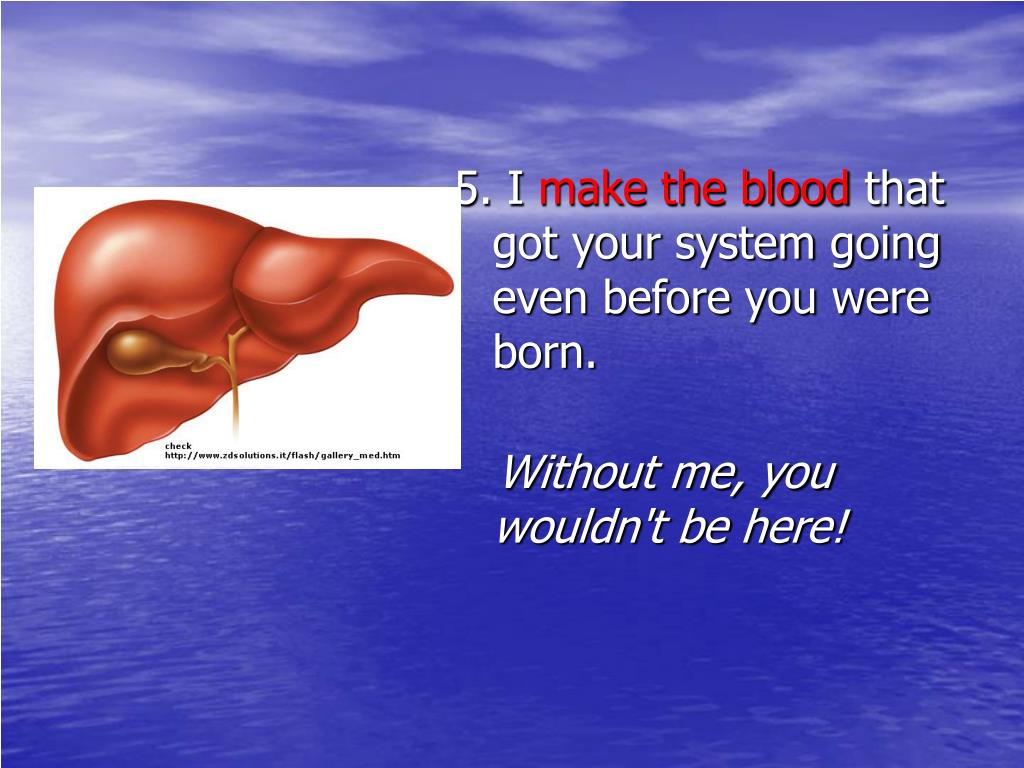 check
http://www.zdsolutions.it/flash/gallery_med.htm

5. I make the blood that got your system going even before you were born.

Without me, you wouldn't be here!